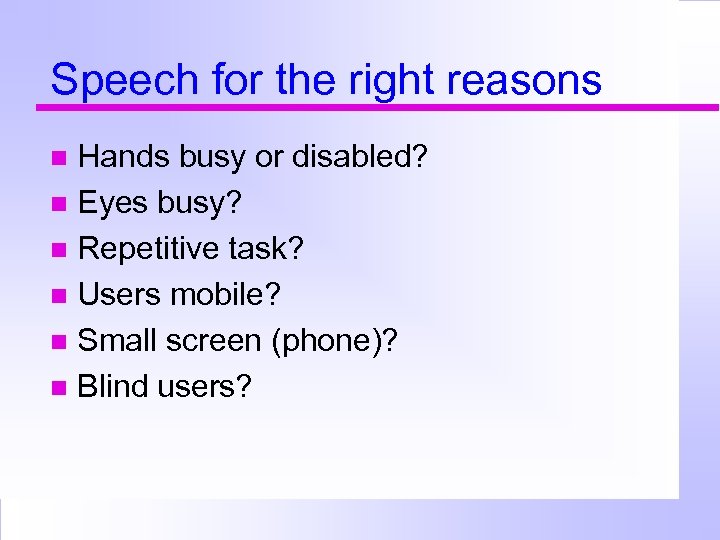 Speech for the right reasons

- Hands busy or disabled?
- Eyes busy?
- Repetitive task?
- Users mobile?
- Small screen (phone)?
- Blind users?